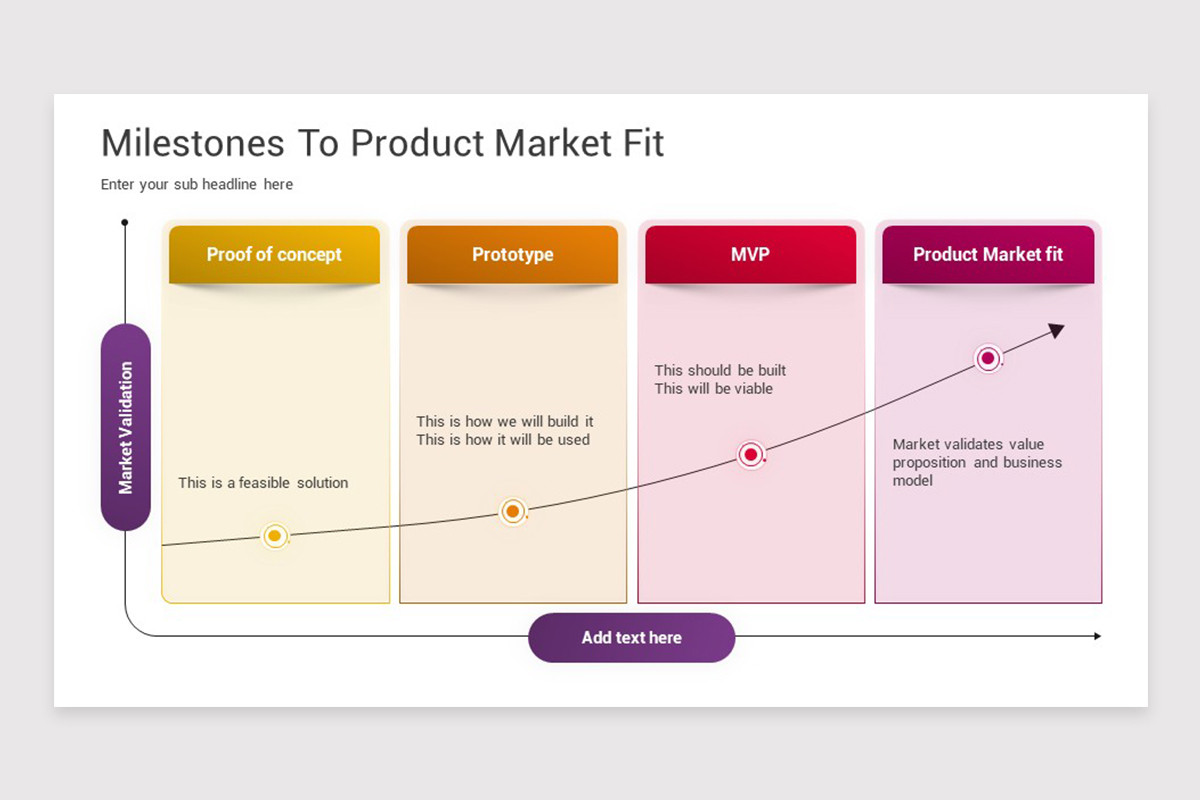 Milestones To Product Market Fit

Enter your sub headline here

Market Validation

Proof of concept

This is a feasible solution

Prototype

This is how we will build it
This is how it will be used

MVP

This should be built
This will be viable

Product Market fit

Market validates value proposition and business model

Add text here